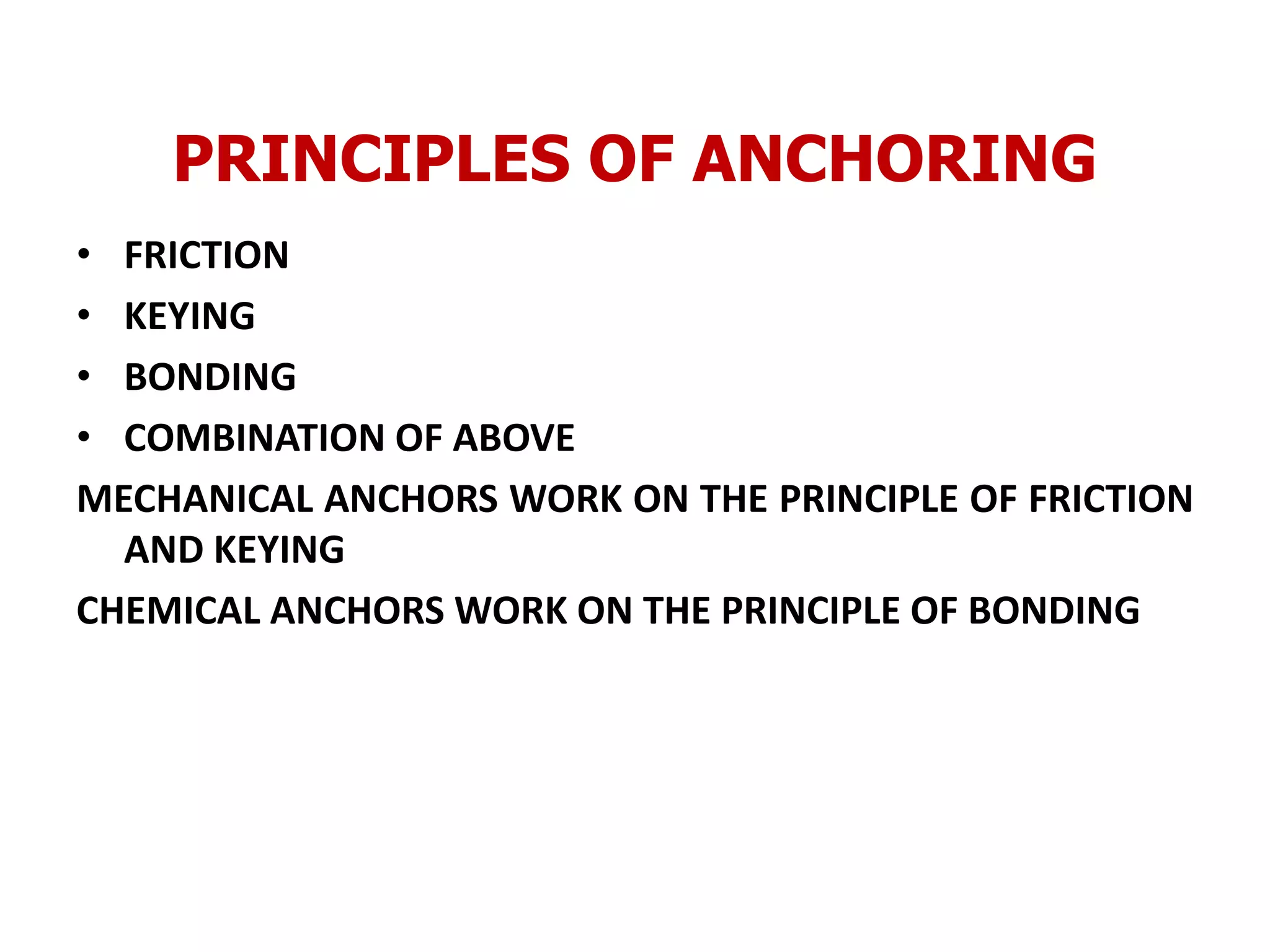 PRINCIPLES OF ANCHORING

• FRICTION
• KEYING
• BONDING
• COMBINATION OF ABOVE

MECHANICAL ANCHORS WORK ON THE PRINCIPLE OF FRICTION AND KEYING

CHEMICAL ANCHORS WORK ON THE PRINCIPLE OF BONDING